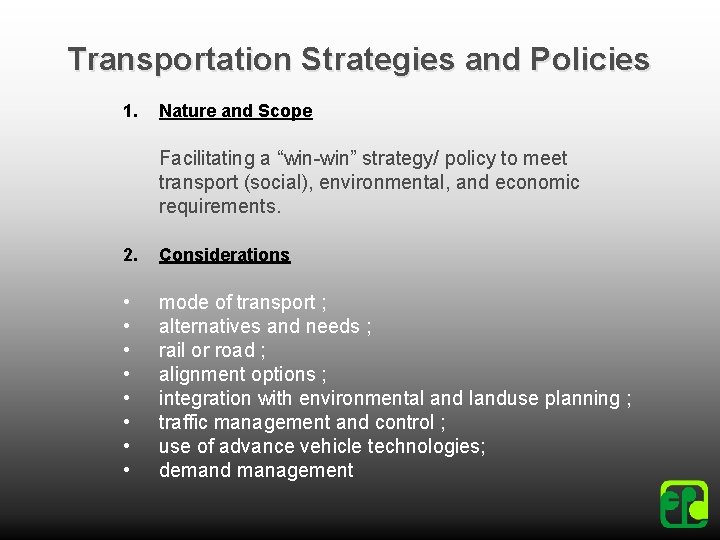 Transportation Strategies and Policies

1. Nature and Scope

Facilitating a “win-win” strategy/ policy to meet transport (social), environmental, and economic requirements.

2. Considerations

• mode of transport ;
• alternatives and needs ;
• rail or road ;
• alignment options ;
• integration with environmental and landuse planning ;
• traffic management and control ;
• use of advance vehicle technologies;
• demand management